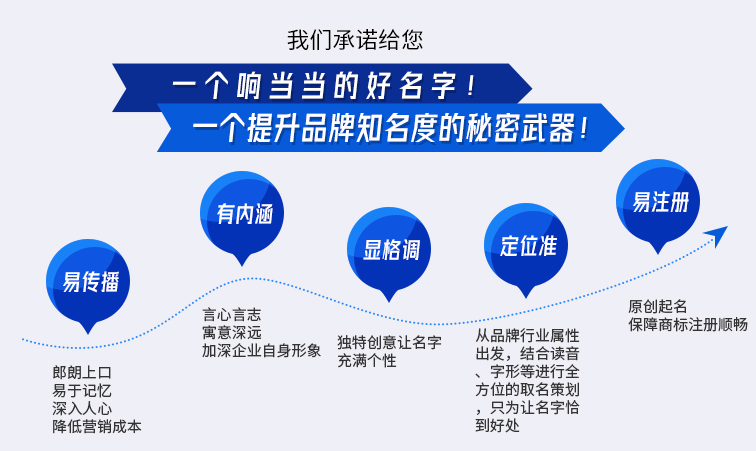 我们承诺给您

一个响当当的好名字！

一个提升品牌知名度的秘密武器！

易传播

郎朗上口
易于记忆
深入人心
降低营销成本

有内涵

言心言志
寓意深远
加深企业自身形象

显格调

独特创意让名字充满个性

定位准

从品牌行业属性出发，结合读音、字形等进行全方位的取名策划，只为让名字恰到好处

易注册

原创起名
保障商标注册顺畅